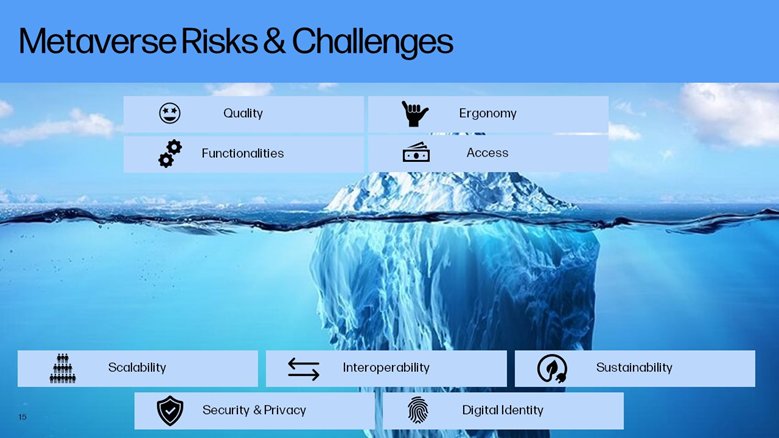 Metaverse Risks & Challenges

Quality

Ergonomy

Functionalities

Access

Scalability

Interoperability

Sustainability

Security & Privacy

Digital Identity

15